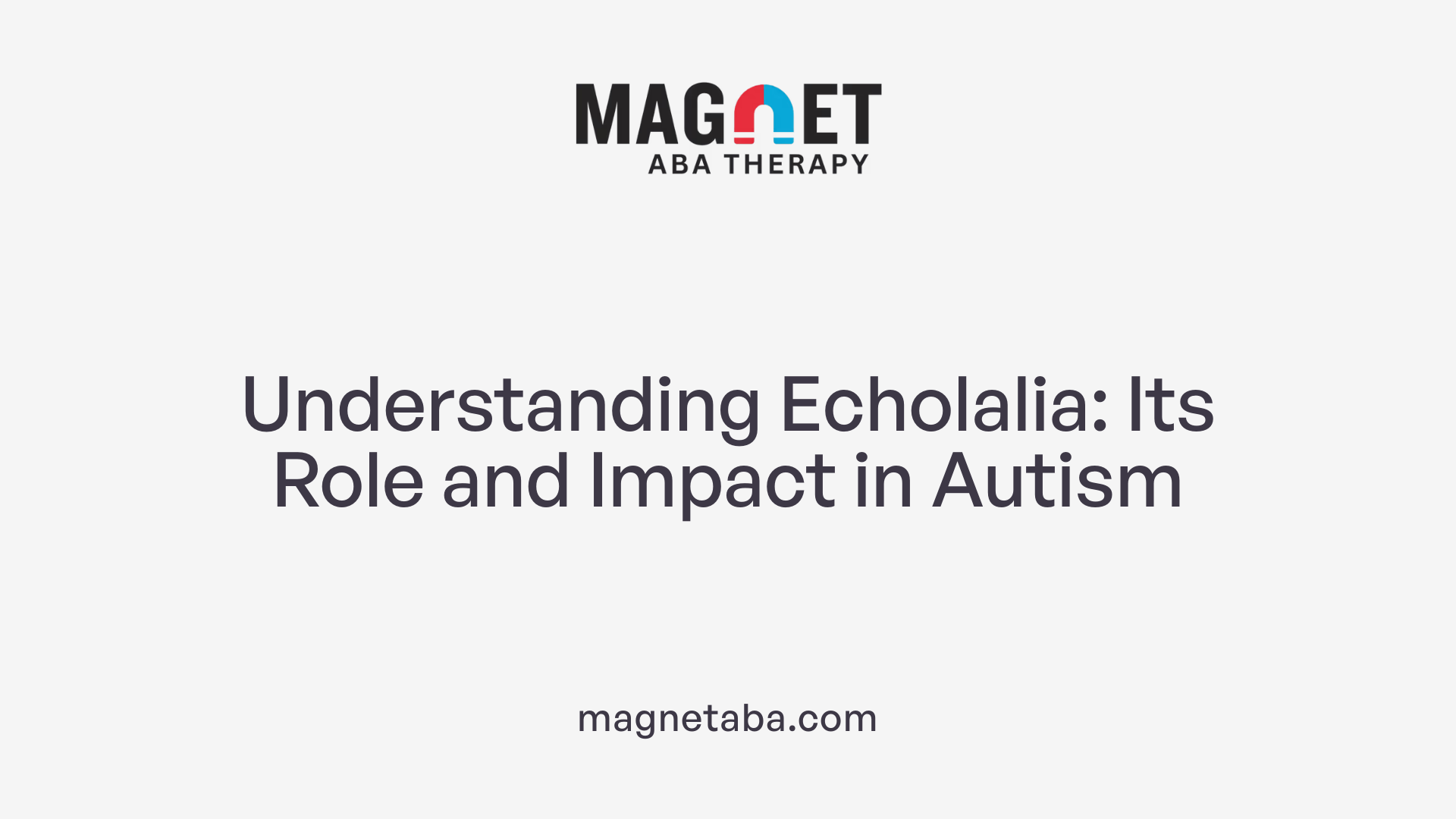 MAGNET
ABA THERAPY

Understanding Echolalia: Its Role and Impact in Autism

magnetaba.com